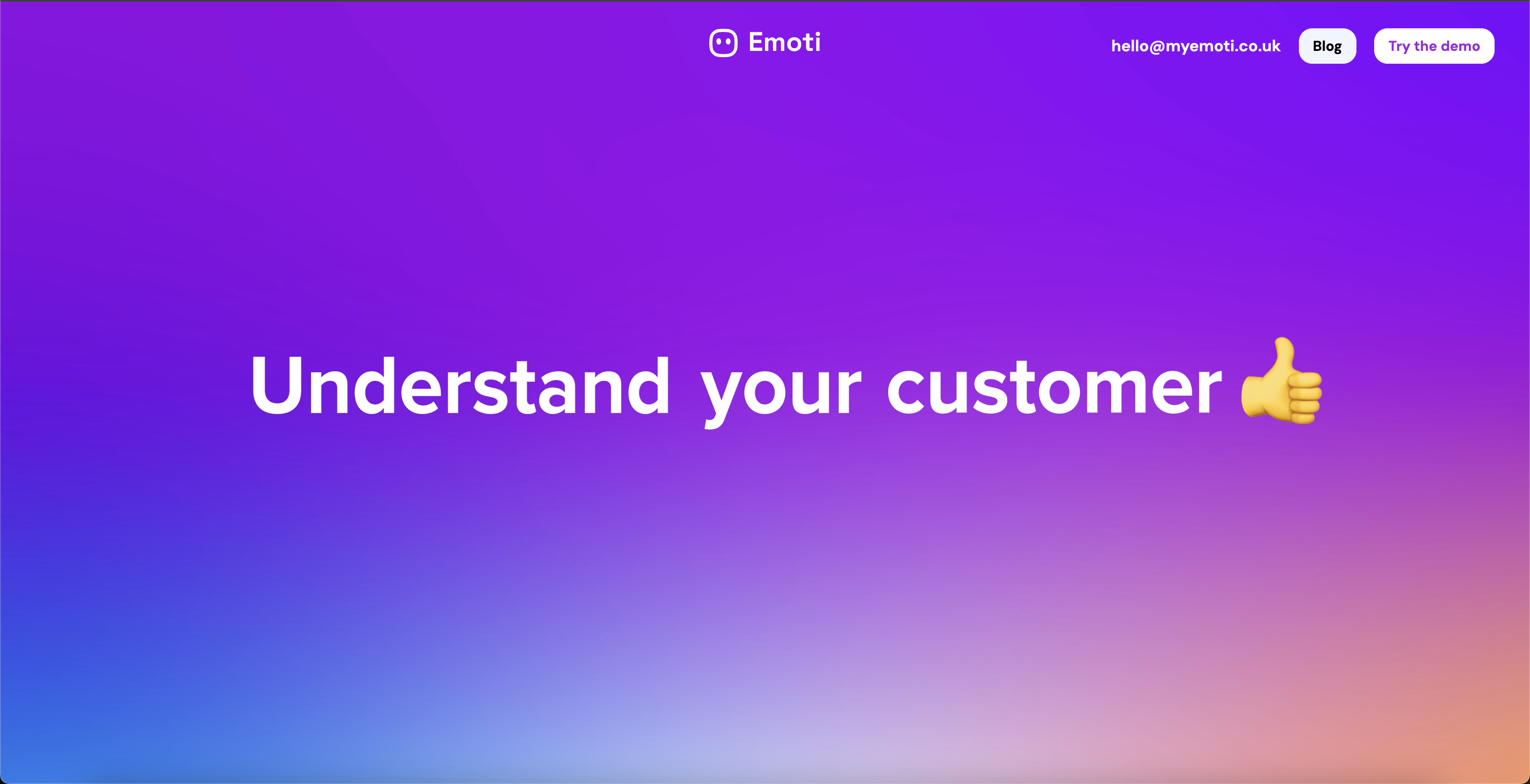 Emoti

hello@myemoti.co.uk Blog Try the demo

Understand your customer 👍